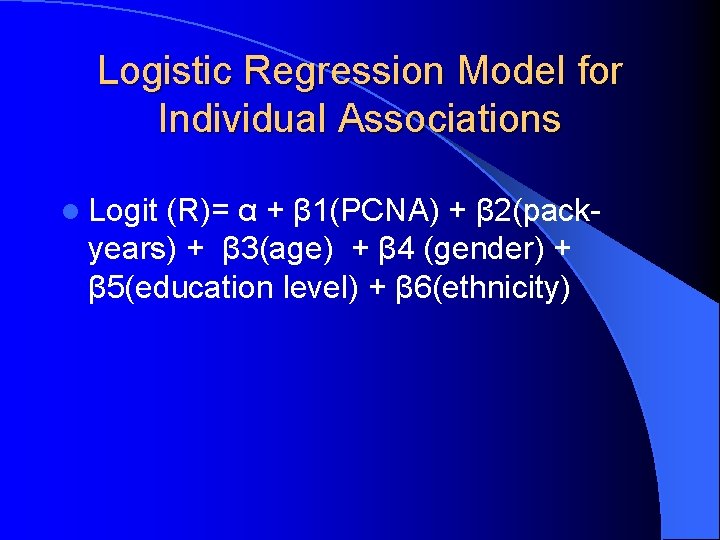 Logistic Regression Model for Individual Associations

Logit (R)= α + β1(PCNA) + β2(pack-years) + β3(age) + β4 (gender) + β5(education level) + β6(ethnicity)